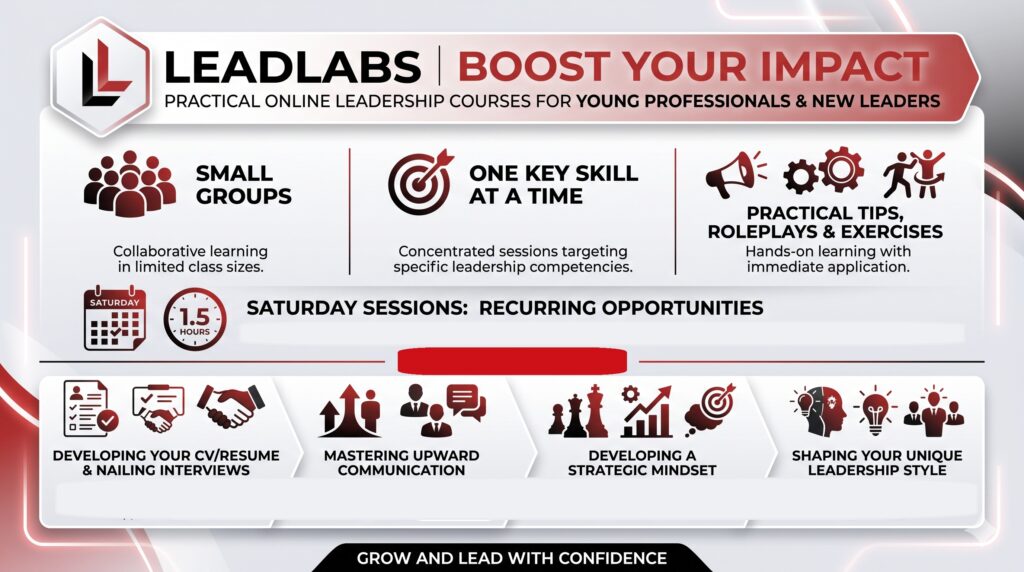 LEADLABS | BOOST YOUR IMPACT
PRACTICAL ONLINE LEADERSHIP COURSES FOR YOUNG PROFESSIONALS & NEW LEADERS

SMALL GROUPS
Collaborative learning in limited class sizes.

ONE KEY SKILL AT A TIME
Concentrated sessions targeting specific leadership competencies.

PRACTICAL TIPS, ROLEPLAYS & EXERCISES
Hands-on learning with immediate application.

SATURDAY
1.5 HOURS
SATURDAY SESSIONS: RECURRING OPPORTUNITIES

DEVELOPING YOUR CV/RESUME & NAILING INTERVIEWS

MASTERING UPWARD COMMUNICATION

DEVELOPING A STRATEGIC MINDSET

SHAPING YOUR UNIQUE LEADERSHIP STYLE

GROW AND LEAD WITH CONFIDENCE